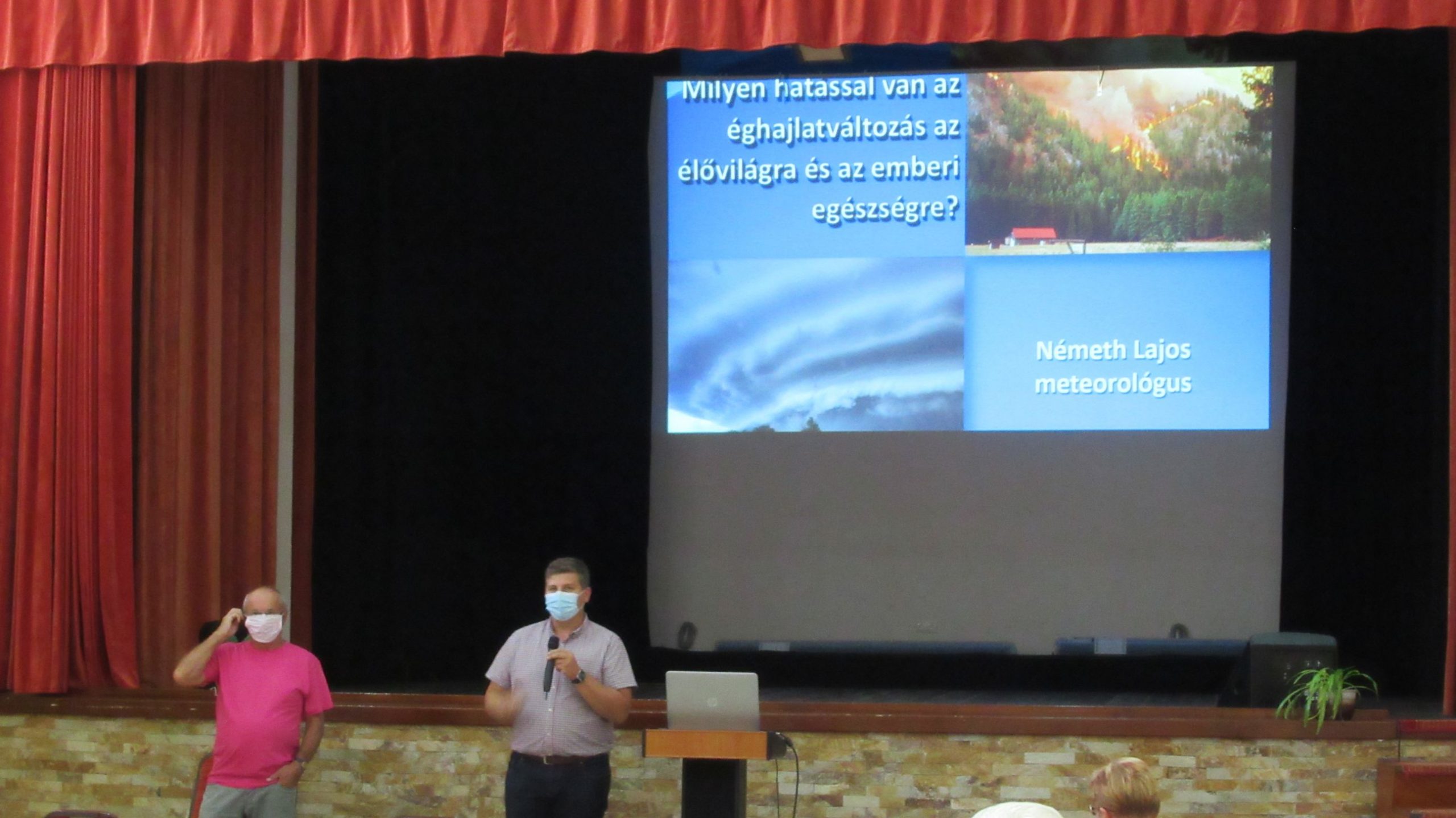 Milyen hatással van az éghajlatváltozás az élővilágra és az emberi egészségre?

Németh Lajos
meteorológus